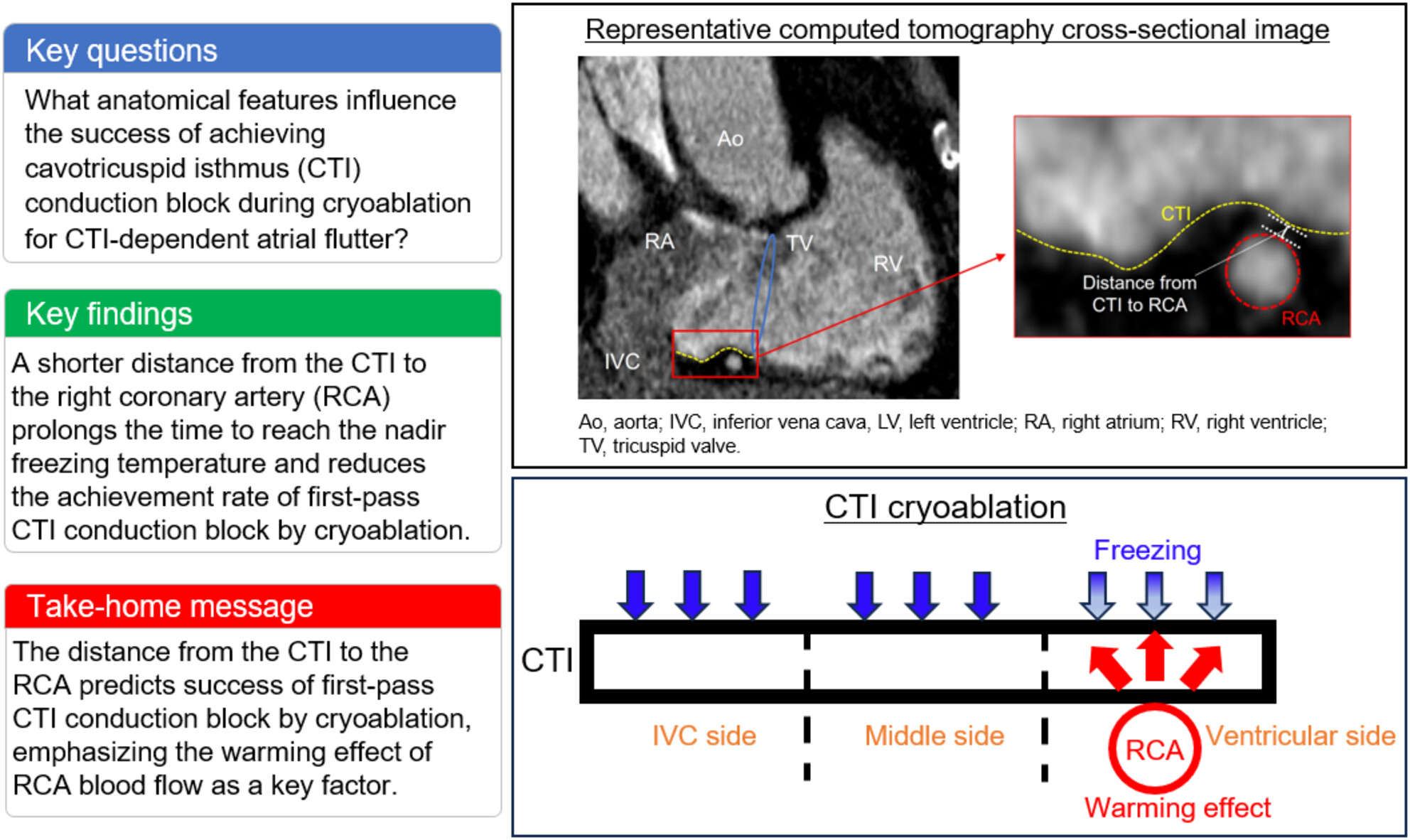 Key questions

What anatomical features influence the success of achieving cavotricuspid isthmus (CTI) conduction block during cryoablation for CTI-dependent atrial flutter?

Key findings

A shorter distance from the CTI to the right coronary artery (RCA) prolongs the time to reach the nadir freezing temperature and reduces the achievement rate of first-pass CTI conduction block by cryoablation.

Take-home message

The distance from the CTI to the RCA predicts success of first-pass CTI conduction block by cryoablation, emphasizing the warming effect of RCA blood flow as a key factor.

Representative computed tomography cross-sectional image

Ao

RA

TV

RV

IVC

CTI

Distance from CTI to RCA

RCA

Ao, aorta; IVC, inferior vena cava, LV, left ventricle; RA, right atrium; RV, right ventricle; TV, tricuspid valve.

CTI cryoablation

Freezing

CTI

IVC side

Middle side

RCA

Ventricular side

Warming effect